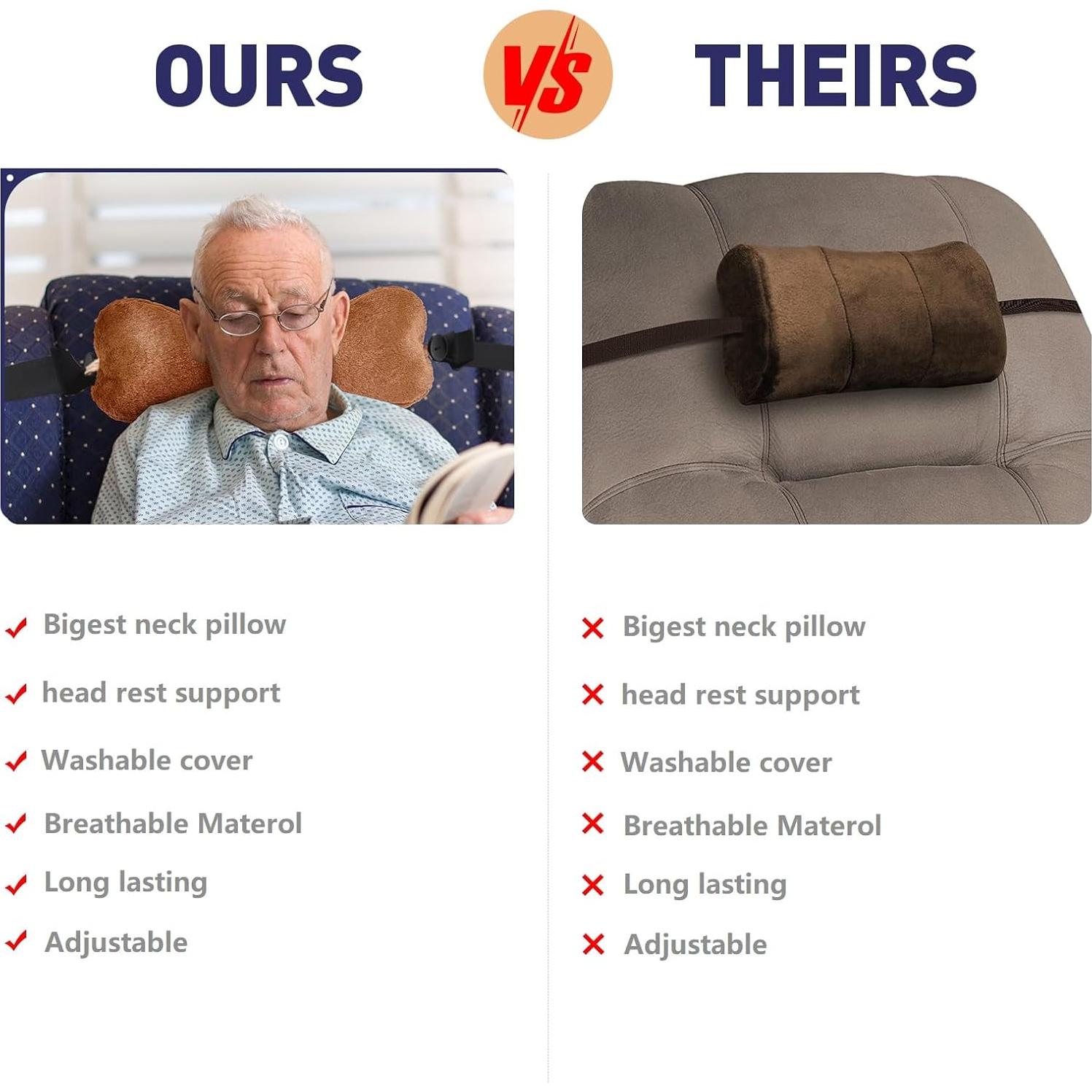 OURS

VS

THEIRS

✓ Bigest neck pillow

✓ head rest support

✓ Washable cover

✓ Breathable Materol

✓ Long lasting

✓ Adjustable

✗ Bigest neck pillow

✗ head rest support

✗ Washable cover

✗ Breathable Materol

✗ Long lasting

✗ Adjustable